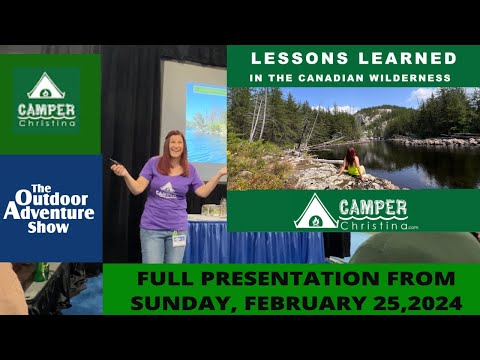 CAMPER
Christina

The Outdoor Adventure Show

LESSONS LEARNED
IN THE CANADIAN WILDERNESS

CAMPER
Christina.com

FULL PRESENTATION FROM
SUNDAY, FEBRUARY 25,2024